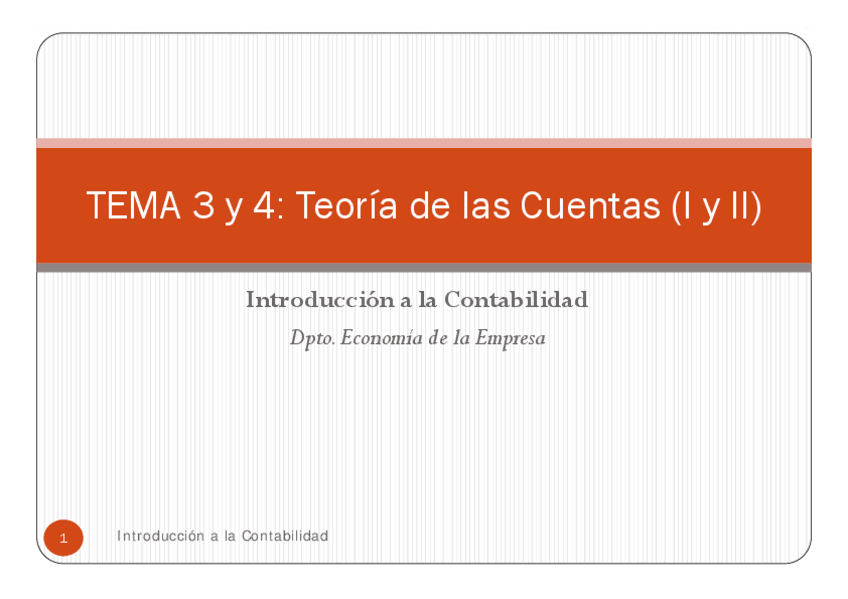 TEMA 3 y 4: Teoría de las Cuentas (I y II)

Introducción a la Contabilidad

Dpto. Economía de la Empresa

1

Introducción a la Contabilidad